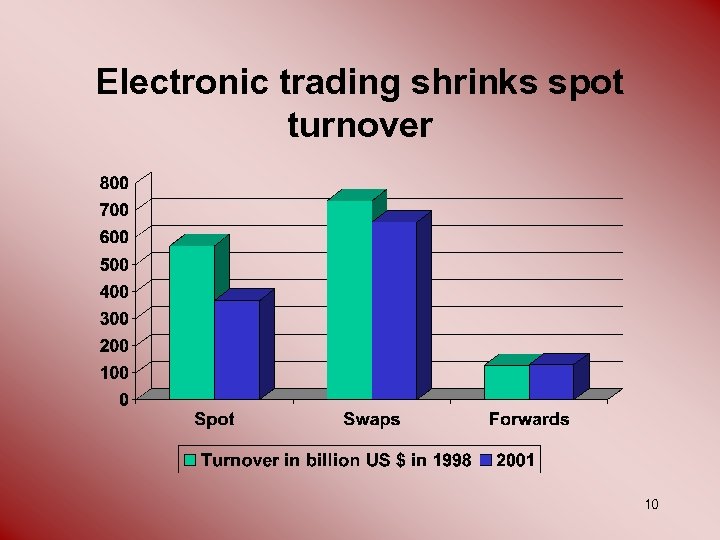 Electronic trading shrinks spot turnover

800
700
600
500
400
300
200
100
0

Spot
Swaps
Forwards

Turnover in billion US $ in 1998
2001

10